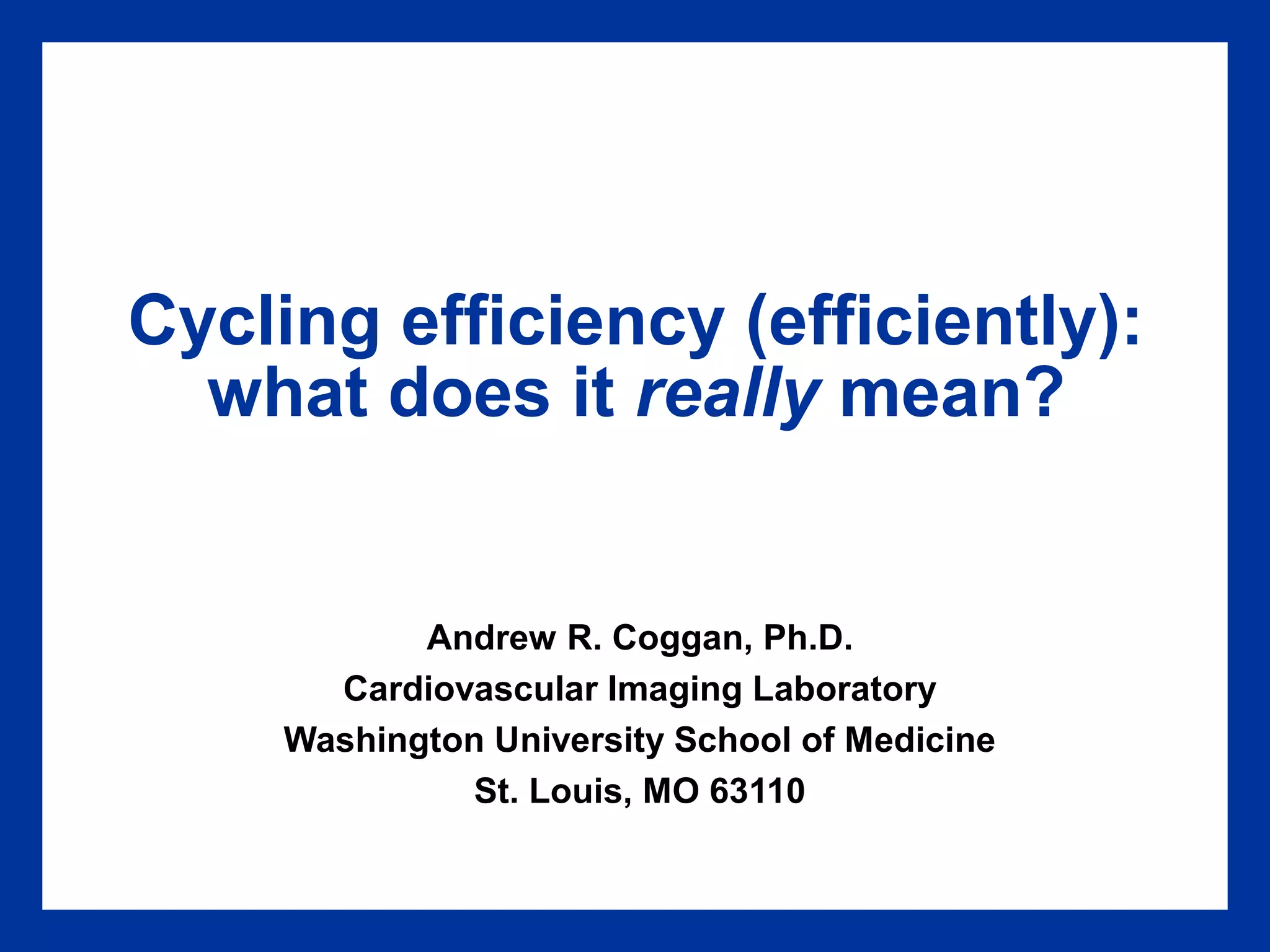 Cycling efficiency (efficiently): what does it really mean?

Andrew R. Coggan, Ph.D.
Cardiovascular Imaging Laboratory
Washington University School of Medicine
St. Louis, MO 63110